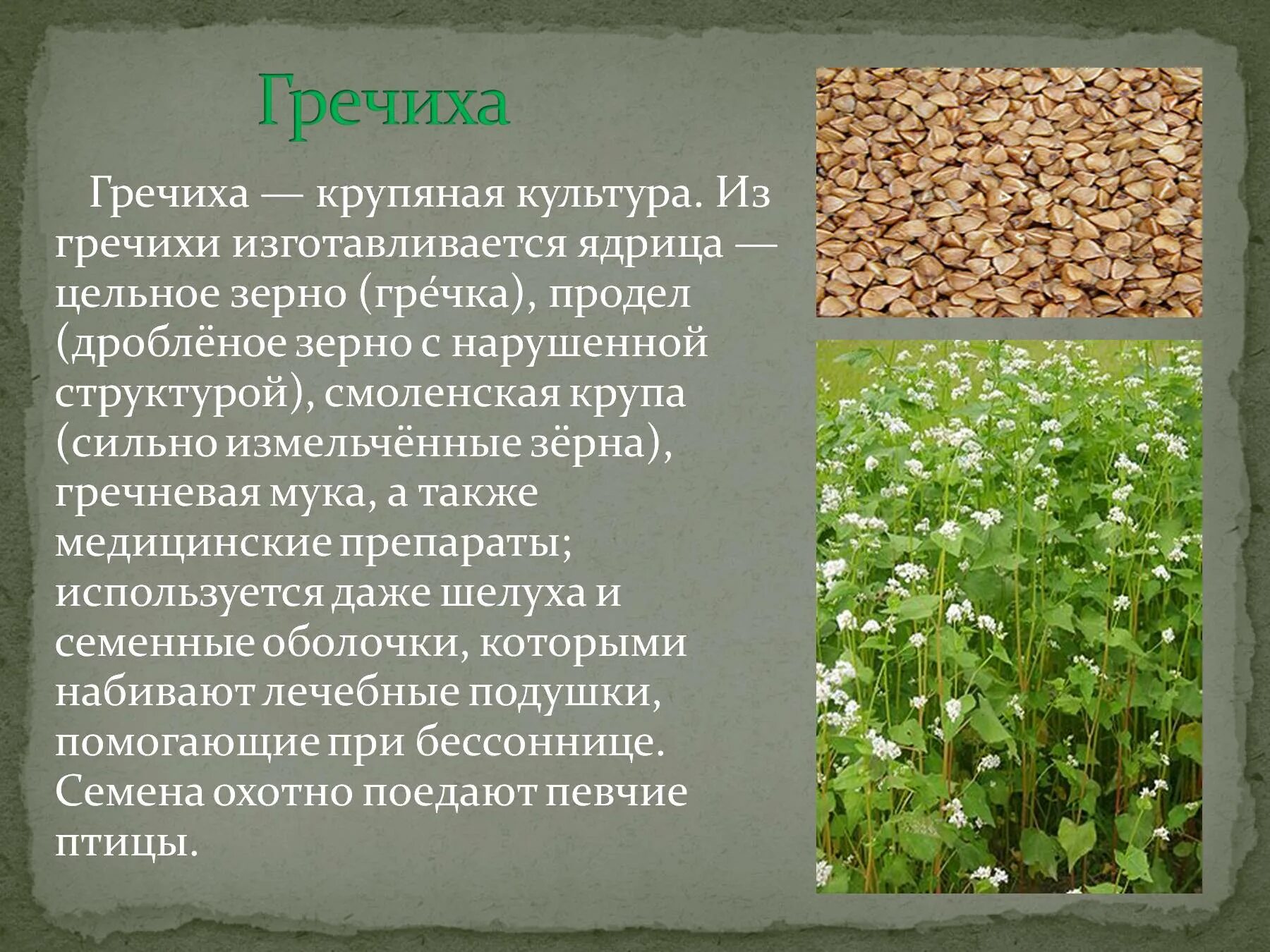 Гречиха

Гречиха — крупяная культура. Из гречихи изготавливается ядрица — цельное зерно (гре́чка), продел (дроблёное зерно с нарушенной структурой), смоленская крупа (сильно измельчённые зёрна), гречневая мука, а также медицинские препараты; используется даже шелуха и семенные оболочки, которыми набивают лечебные подушки, помогающие при бессоннице. Семена охотно поедают певчие птицы.